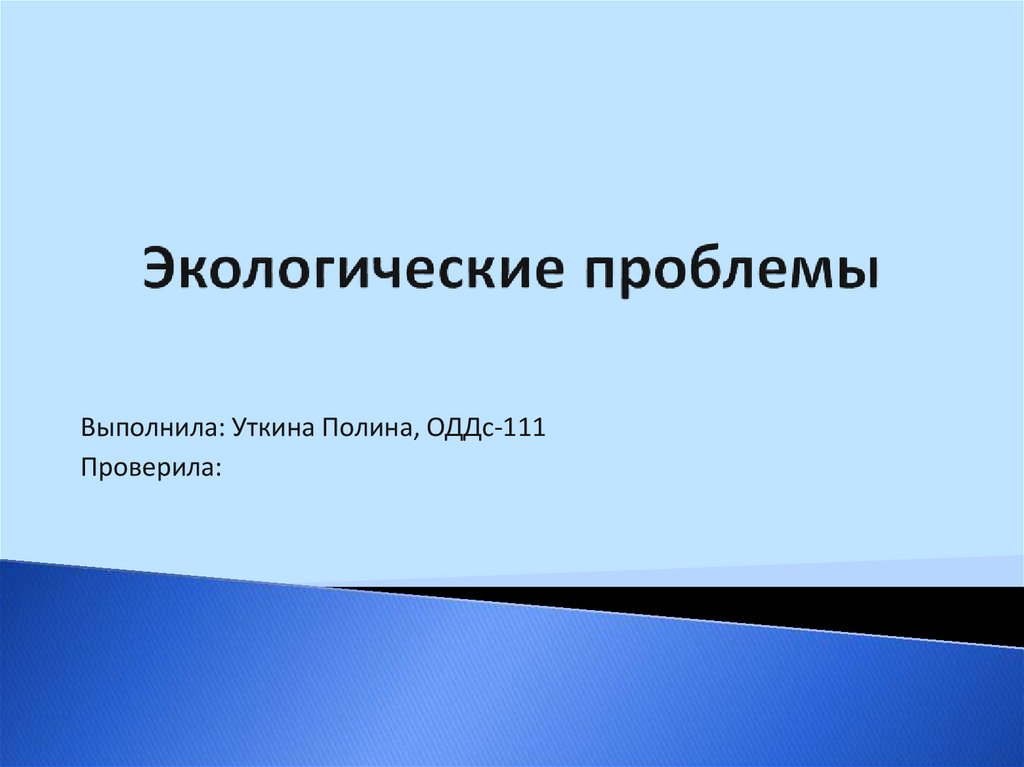 Экологические проблемы

Выполнила: Уткина Полина, ОДДс-111
Проверила: